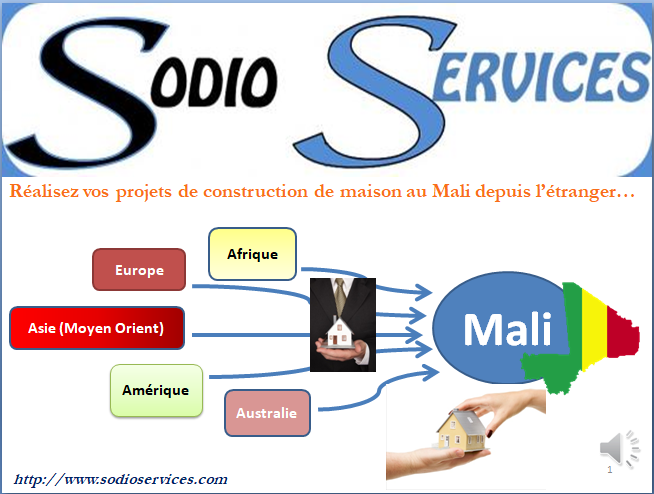 SODIO SERVICES

Réalisez vos projets de construction de maison au Mali depuis l'étranger…

Afrique

Europe

Asie (Moyen Orient)

Amérique

Australie

Mali

http://www.sodioservices.com

1